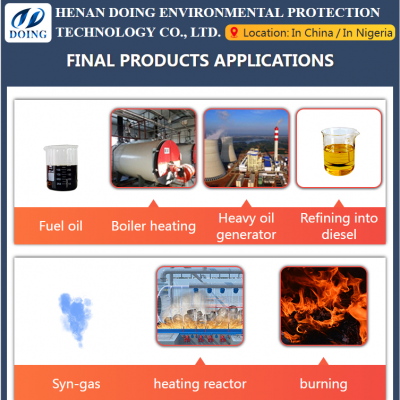 DOING

HENAN DOING ENVIRONMENTAL PROTECTION TECHNOLOGY CO., LTD.

Location: In China / In Nigeria

FINAL PRODUCTS APPLICATIONS

Fuel oil

Boiler heating

Heavy oil generator

Refining into diesel

Syn-gas

heating reactor

burning